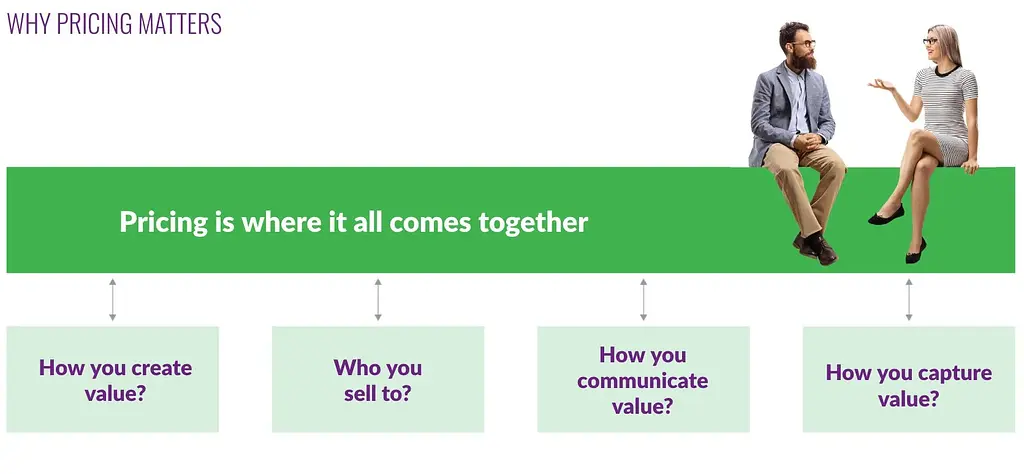 WHY PRICING MATTERS

Pricing is where it all comes together

How you create value?

Who you sell to?

How you communicate value?

How you capture value?